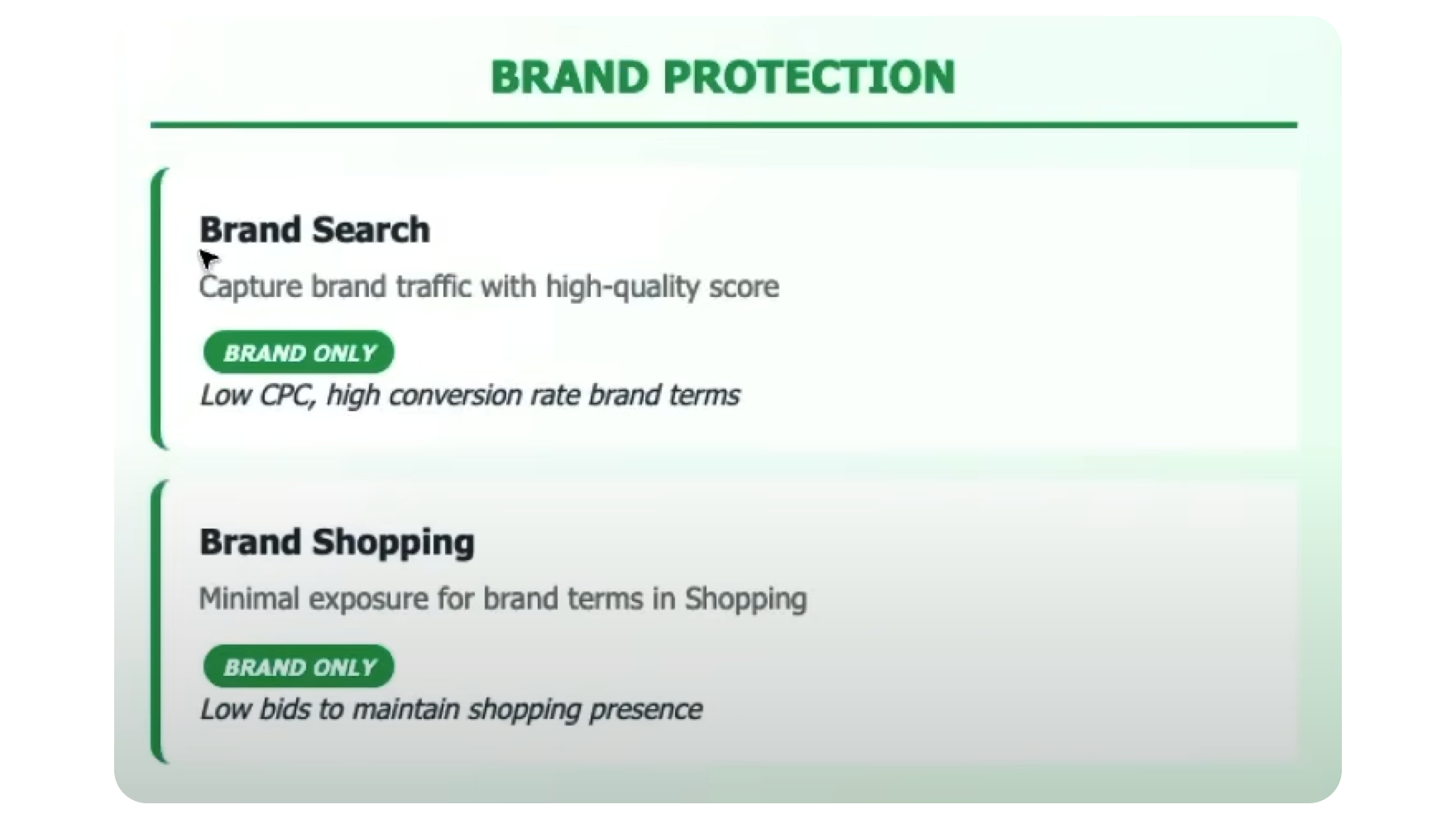 BRAND PROTECTION

Brand Search

Capture brand traffic with high-quality score

BRAND ONLY

Low CPC, high conversion rate brand terms

Brand Shopping

Minimal exposure for brand terms in Shopping

BRAND ONLY

Low bids to maintain shopping presence